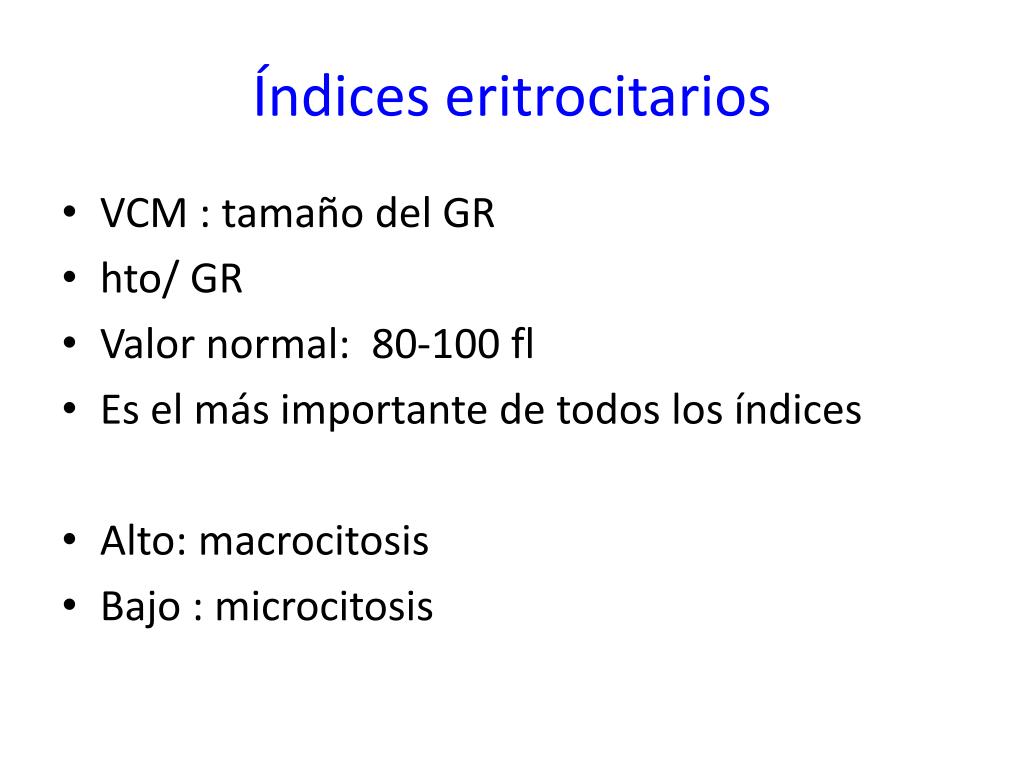 Índices eritrocitarios

• VCM : tamaño del GR
• hto/ GR
• Valor normal:  80-100 fl
• Es el más importante de todos los índices

• Alto: macrocitosis
• Bajo : microcitosis